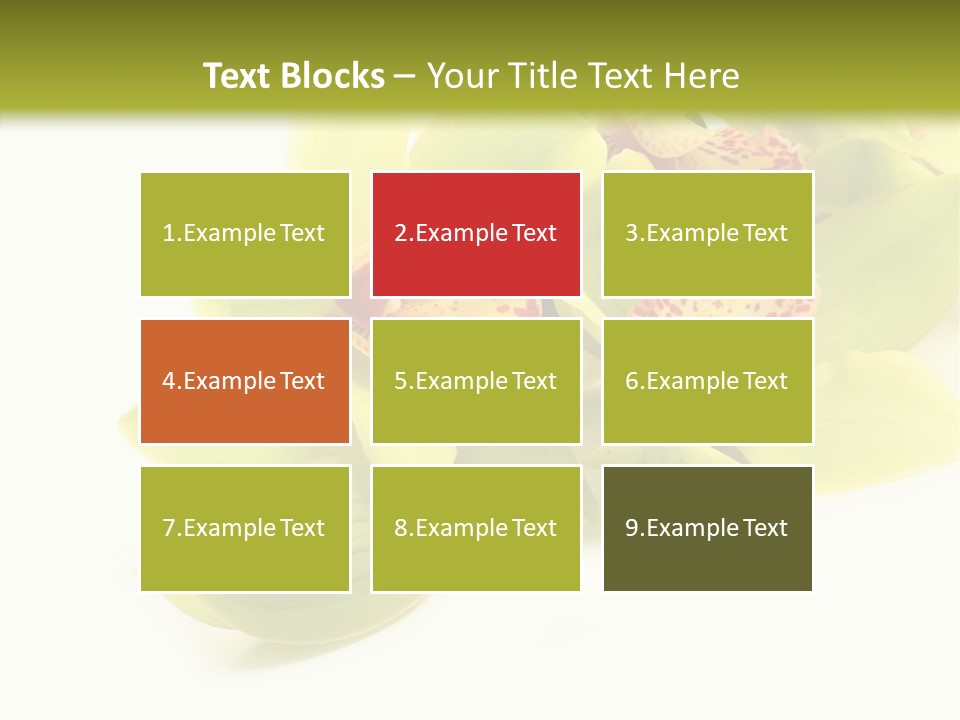 Text Blocks – Your Title Text Here

1.Example Text

2.Example Text

3.Example Text

4.Example Text

5.Example Text

6.Example Text

7.Example Text

8.Example Text

9.Example Text